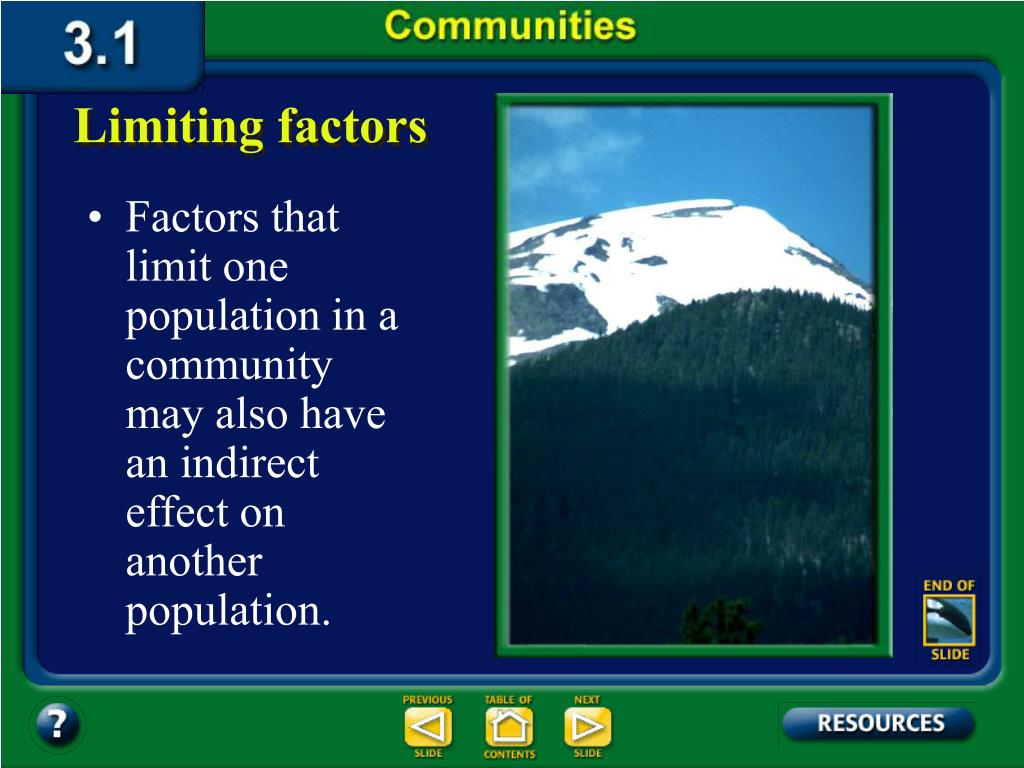 3.1

Communities

Limiting factors

• Factors that limit one population in a community may also have an indirect effect on another population.

END OF SLIDE

?

PREVIOUS SLIDE

TABLE OF CONTENTS

NEXT SLIDE

RESOURCES